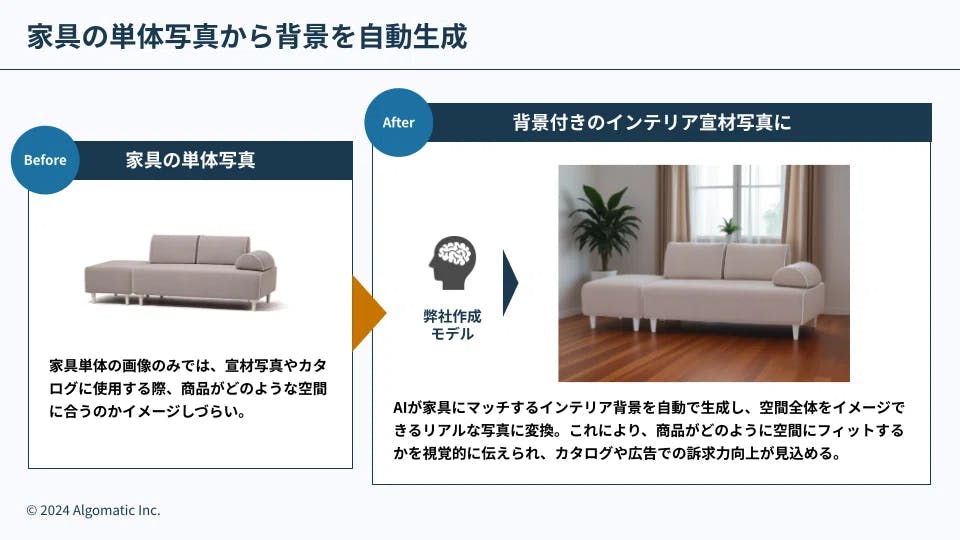 家具の単体写真から背景を自動生成

Before

家具の単体写真

家具単体の画像のみでは、宣材写真やカタログに使用する際、商品がどのような空間に合うのかイメージしづらい。

After

背景付きのインテリア宣材写真に

弊社作成モデル

AIが家具にマッチするインテリア背景を自動で生成し、空間全体をイメージできるリアルな写真に変換。これにより、商品がどのように空間にフィットするかを視覚的に伝えられ、カタログや広告での訴求力向上が見込める。

© 2024 Algomatic Inc.